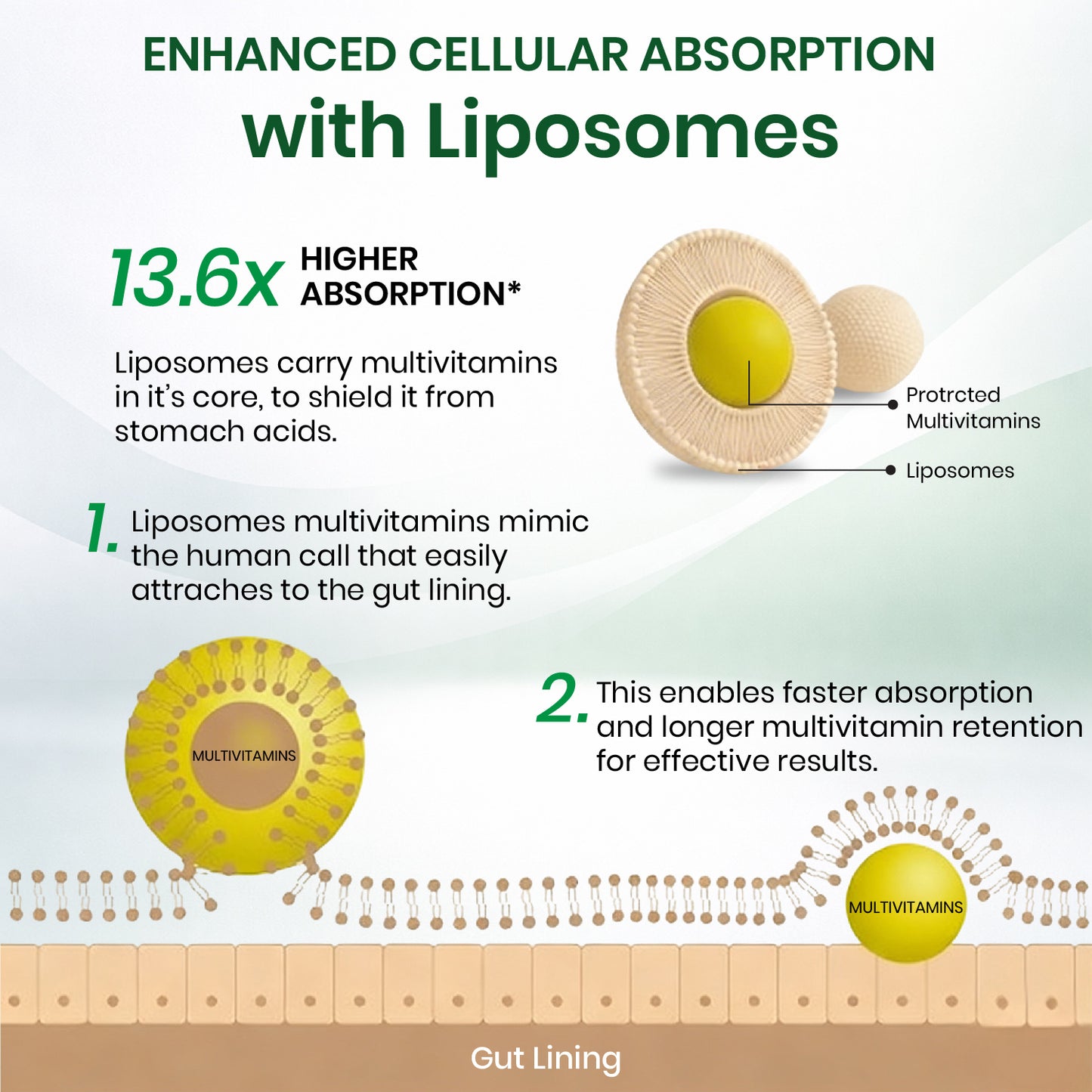 ENHANCED CELLULAR ABSORPTION
with Liposomes

13.6x HIGHER ABSORPTION*

Liposomes carry multivitamins in it's core, to shield it from stomach acids.

Protrcted Multivitamins

Liposomes

1. Liposomes multivitamins mimic the human call that easily attraches to the gut lining.

MULTIVITAMINS

2. This enables faster absorption and longer multivitamin retention for effective results.

MULTIVITAMINS

Gut Lining